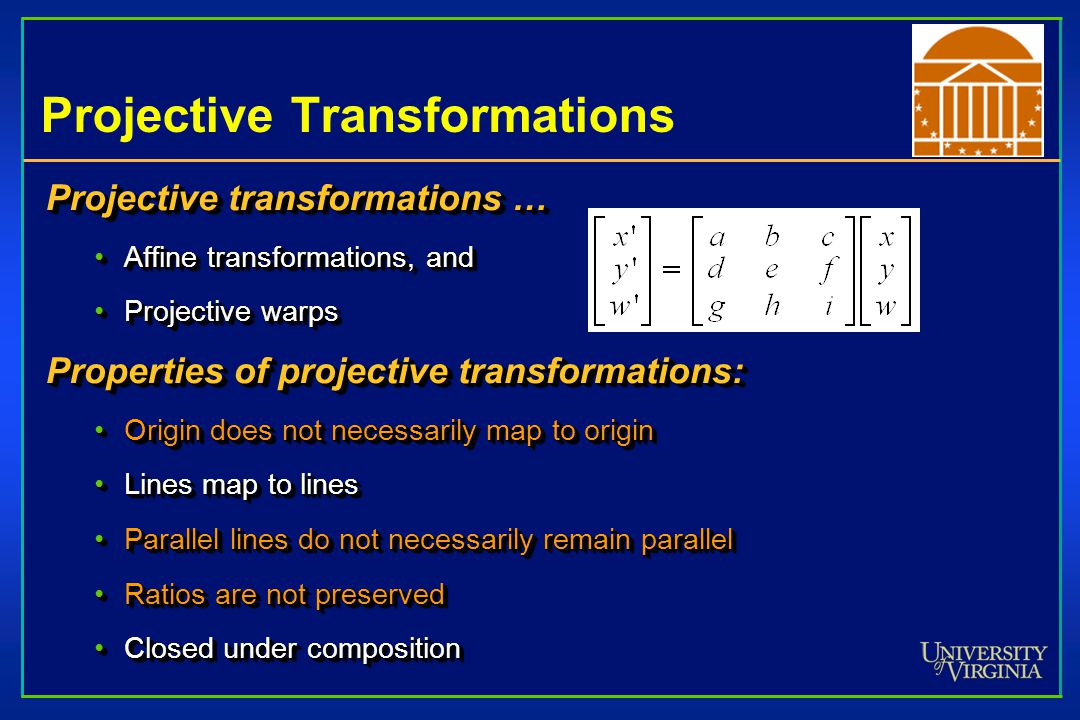 Projective Transformations

Projective transformations …

• Affine transformations, and

• Projective warps

$\begin{bmatrix} x' \\ y' \\ w' \end{bmatrix} = \begin{bmatrix} a & b & c \\ d & e & f \\ g & h & i \end{bmatrix} \begin{bmatrix} x \\ y \\ w \end{bmatrix}$

Properties of projective transformations:

• Origin does not necessarily map to origin

• Lines map to lines

• Parallel lines do not necessarily remain parallel

• Ratios are not preserved

• Closed under composition

UNIVERSITY of VIRGINIA